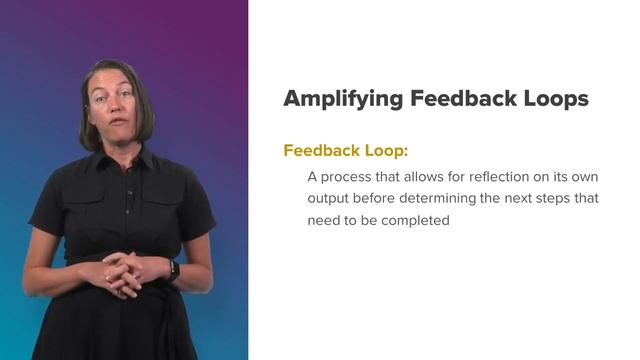 Amplifying Feedback Loops

Feedback Loop:

A process that allows for reflection on its own output before determining the next steps that need to be completed